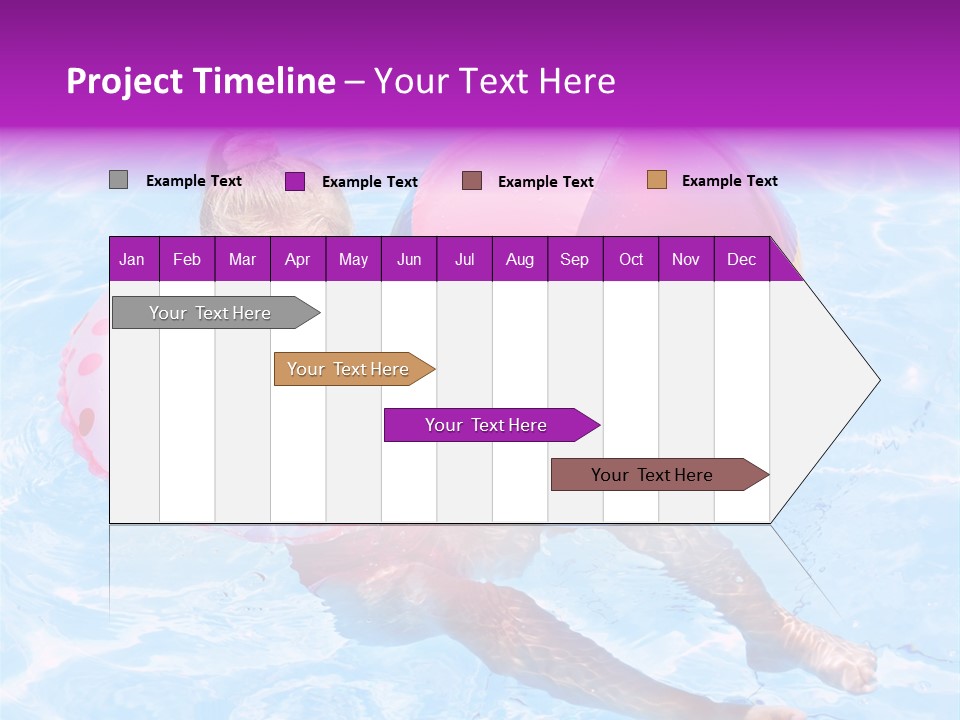 Project Timeline – Your Text Here

Example Text
Example Text
Example Text
Example Text

| Jan | Feb | Mar | Apr | May | Jun | Jul | Aug | Sep | Oct | Nov | Dec |
|---|---|---|---|---|---|---|---|---|---|---|---|

Your Text Here

Your Text Here

Your Text Here

Your Text Here